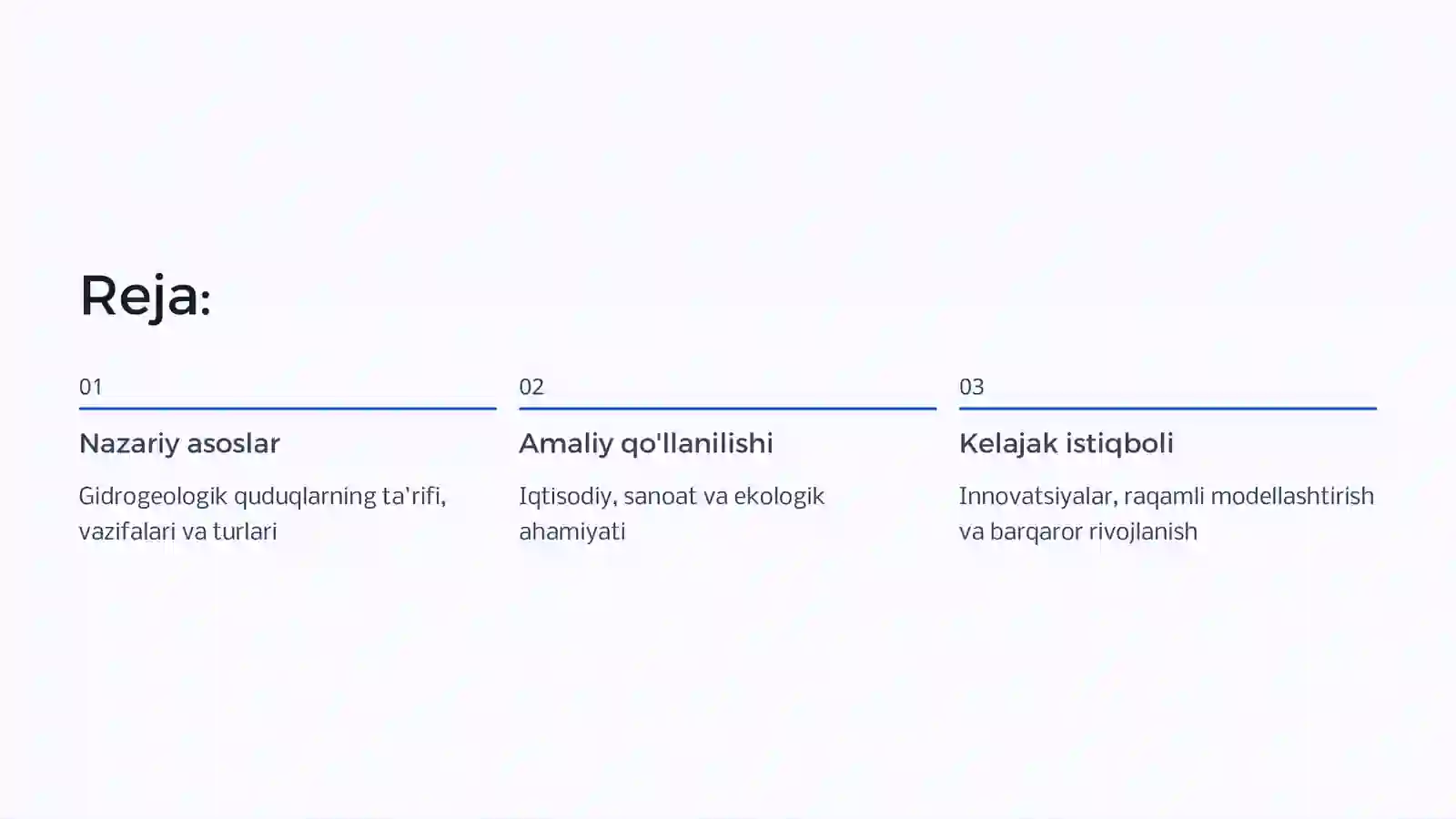 Reja:

01

Nazariy asoslar

Gidrogeologik quduqlarning ta'rifi, vazifalari va turlari

02

Amaliy qo'llanilishi

Iqtisodiy, sanoat va ekologik ahamiyati

03

Kelajak istiqboli

Innovatsiyalar, raqamli modellashtirish va barqaror rivojlanish